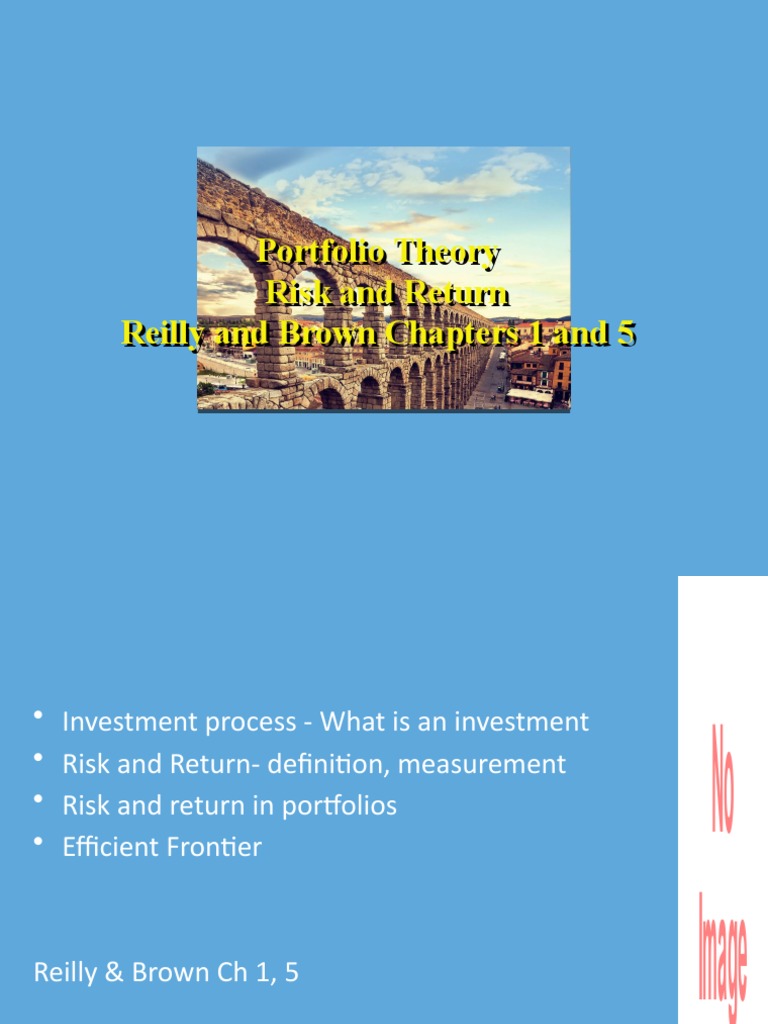 Portfolio Theory
Risk and Return
Reilly and Brown Chapters 1 and 5

• Investment process - What is an investment
• Risk and Return- definition, measurement
• Risk and return in portfolios
• Efficient Frontier

Reilly & Brown Ch 1, 5

No Image